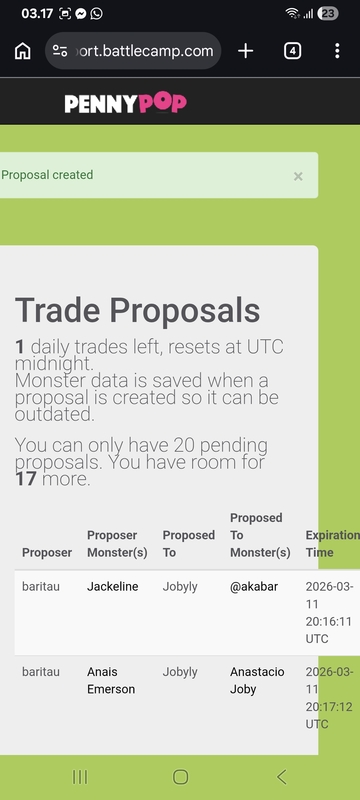 03.17

23

ort.battlecamp.com

4

PENNYPOP

Proposal created

×

Trade Proposals

**1** daily trades left, resets at UTC midnight.
Monster data is saved when a proposal is created so it can be outdated.

You can only have 20 pending proposals. You have room for **17** more.

| Proposer | Proposer Monster(s) | Proposed To | Proposed To Monster(s) | Expiration Time |
|---|---|---|---|---|
| baritau | Jackeline | Jobyly | @akabar | 2026-03-11 20:16:11 UTC |
| baritau | Anais Emerson | Jobyly | Anastacio Joby | 2026-03-11 20:17:12 UTC |